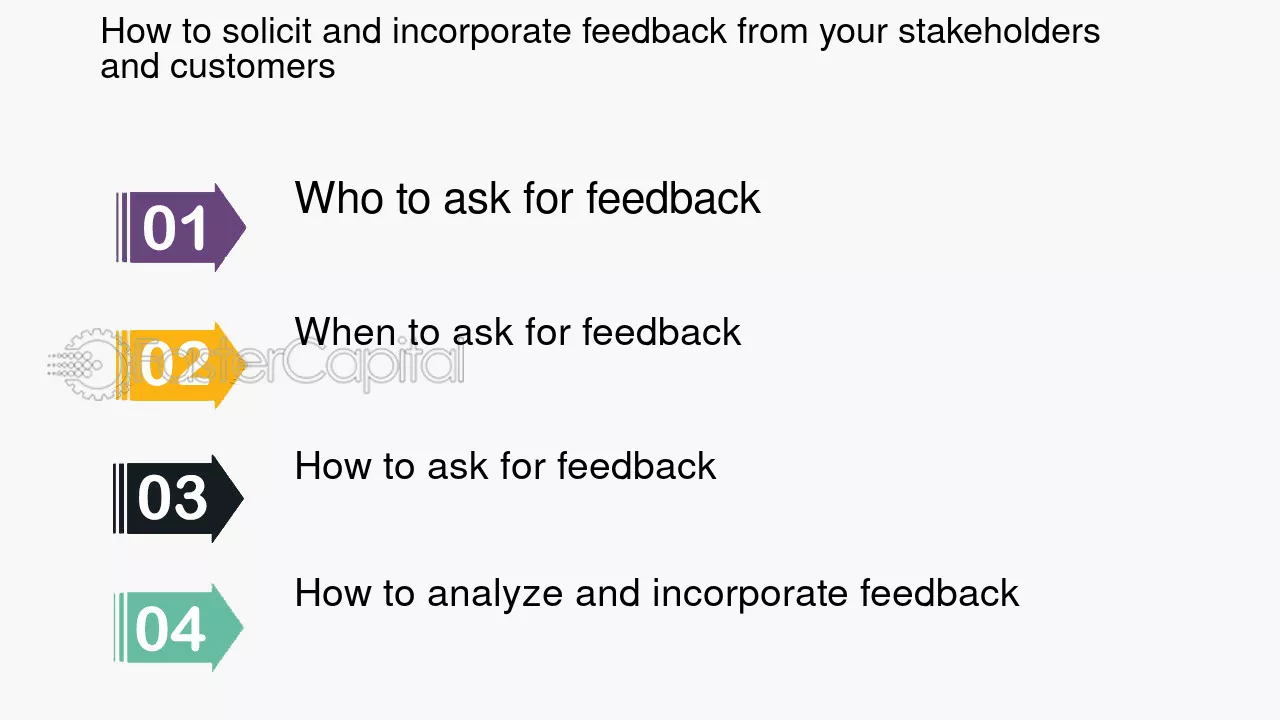 How to solicit and incorporate feedback from your stakeholders and customers

01
Who to ask for feedback

02
When to ask for feedback

03
How to ask for feedback

04
How to analyze and incorporate feedback

FasterCapital